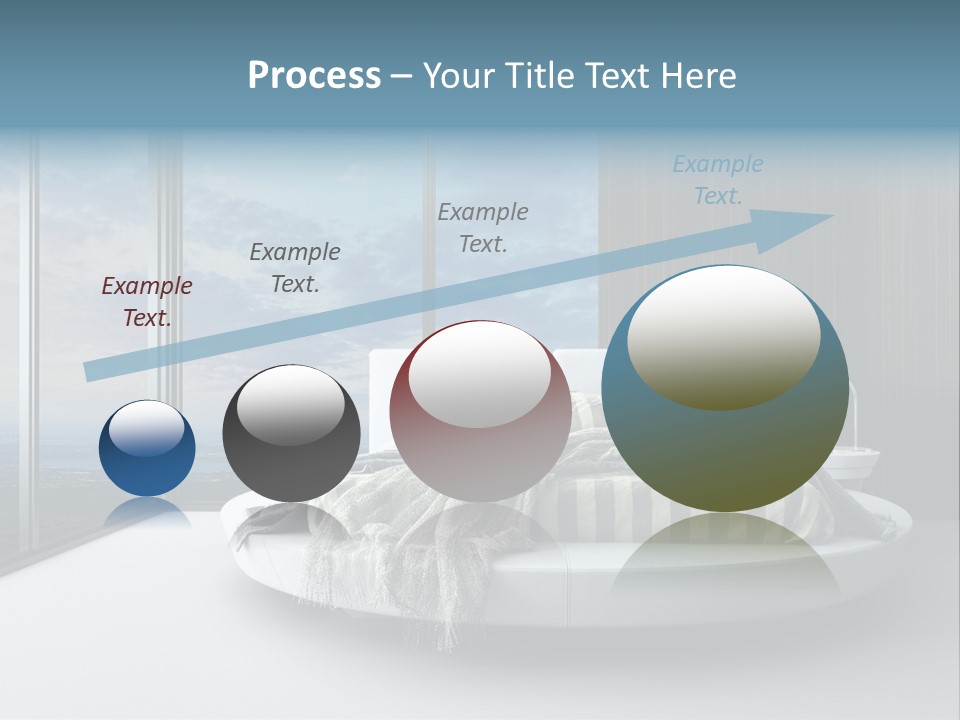 Process – Your Title Text Here

Example Text.

Example Text.

Example Text.

Example Text.